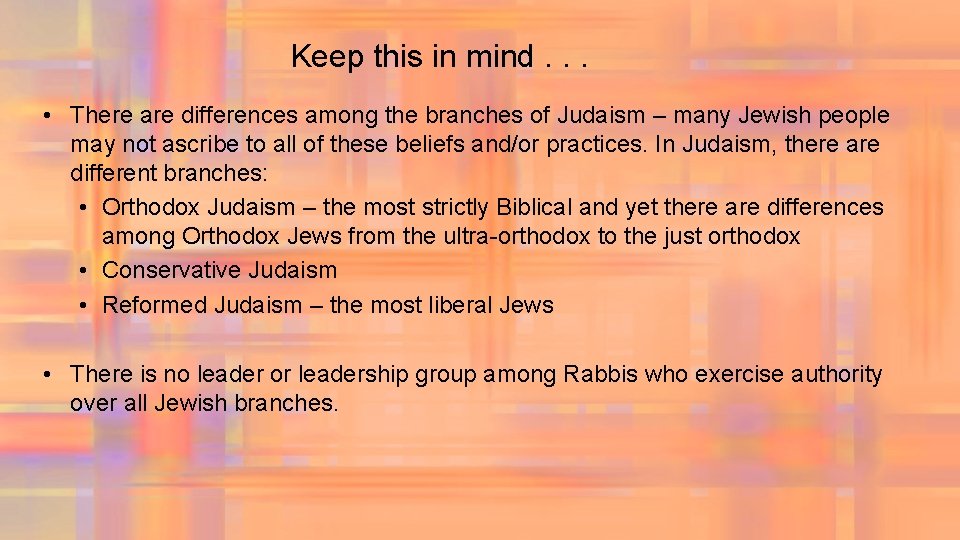 Keep this in mind . . .

• There are differences among the branches of Judaism – many Jewish people may not ascribe to all of these beliefs and/or practices. In Judaism, there are different branches:
  • Orthodox Judaism – the most strictly Biblical and yet there are differences among Orthodox Jews from the ultra-orthodox to the just orthodox
  • Conservative Judaism
  • Reformed Judaism – the most liberal Jews

• There is no leader or leadership group among Rabbis who exercise authority over all Jewish branches.